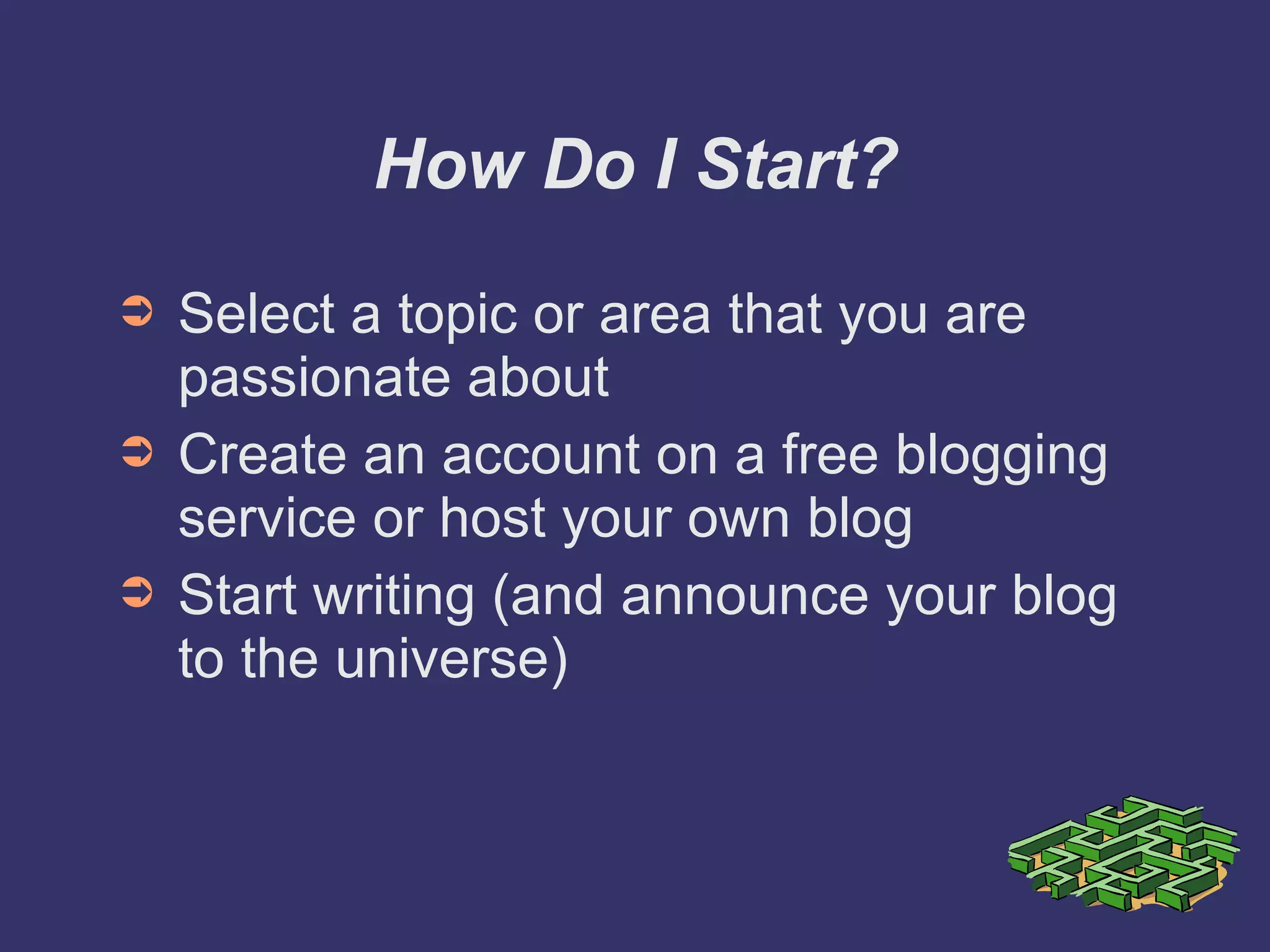 How Do I Start?

➲ Select a topic or area that you are passionate about

➲ Create an account on a free blogging service or host your own blog

➲ Start writing (and announce your blog to the universe)